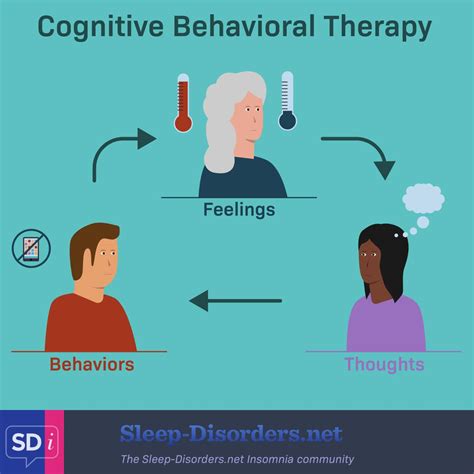 Cognitive Behavioral Therapy

Feelings

Behaviors

Thoughts

SD i

Sleep-Disorders.net

The Sleep-Disorders.net Insomnia community